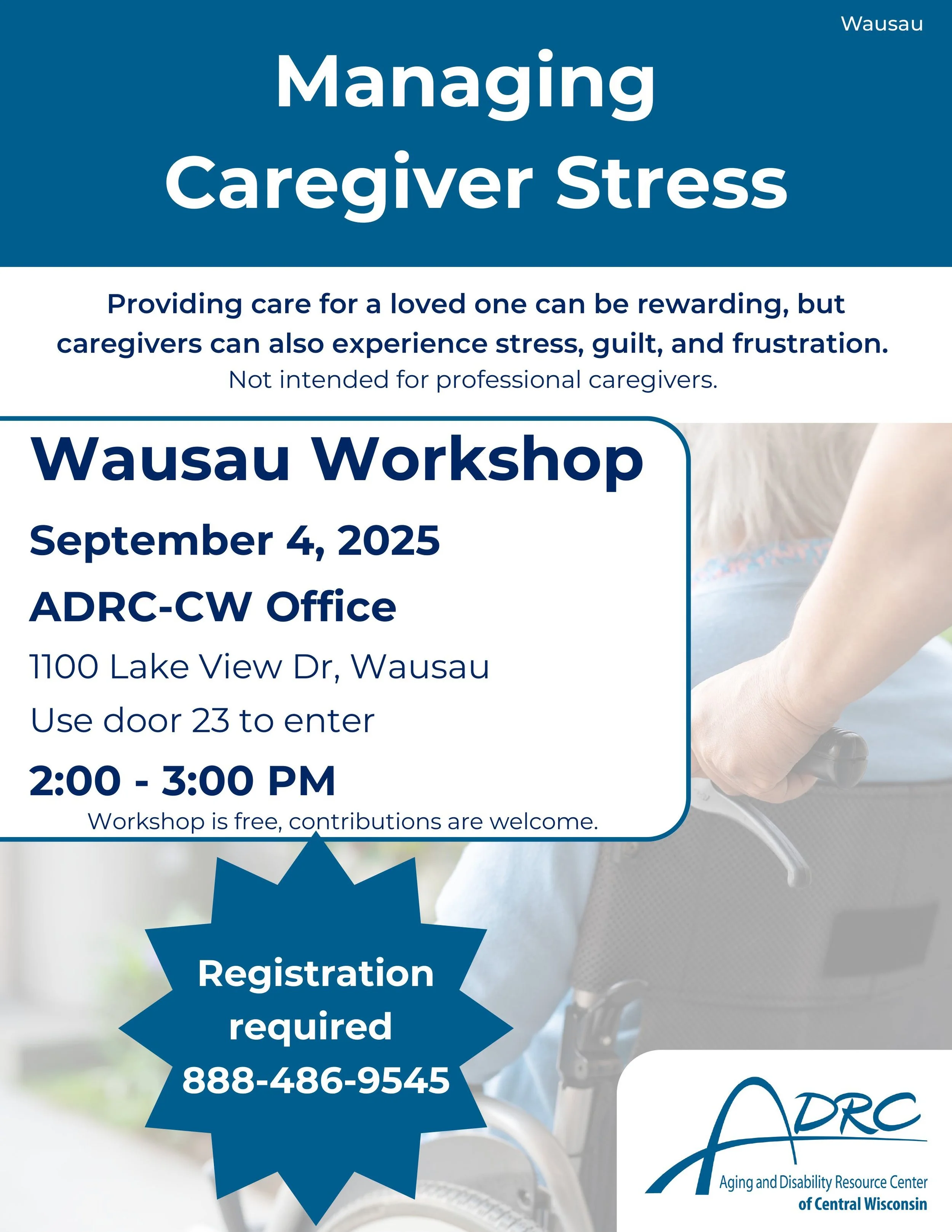 Wausau

Managing Caregiver Stress

Providing care for a loved one can be rewarding, but caregivers can also experience stress, guilt, and frustration.
Not intended for professional caregivers.

Wausau Workshop

September 4, 2025

ADRC-CW Office

1100 Lake View Dr, Wausau

Use door 23 to enter

2:00 - 3:00 PM

Workshop is free, contributions are welcome.

Registration required 888-486-9545

ADRC
Aging and Disability Resource Center
of Central Wisconsin